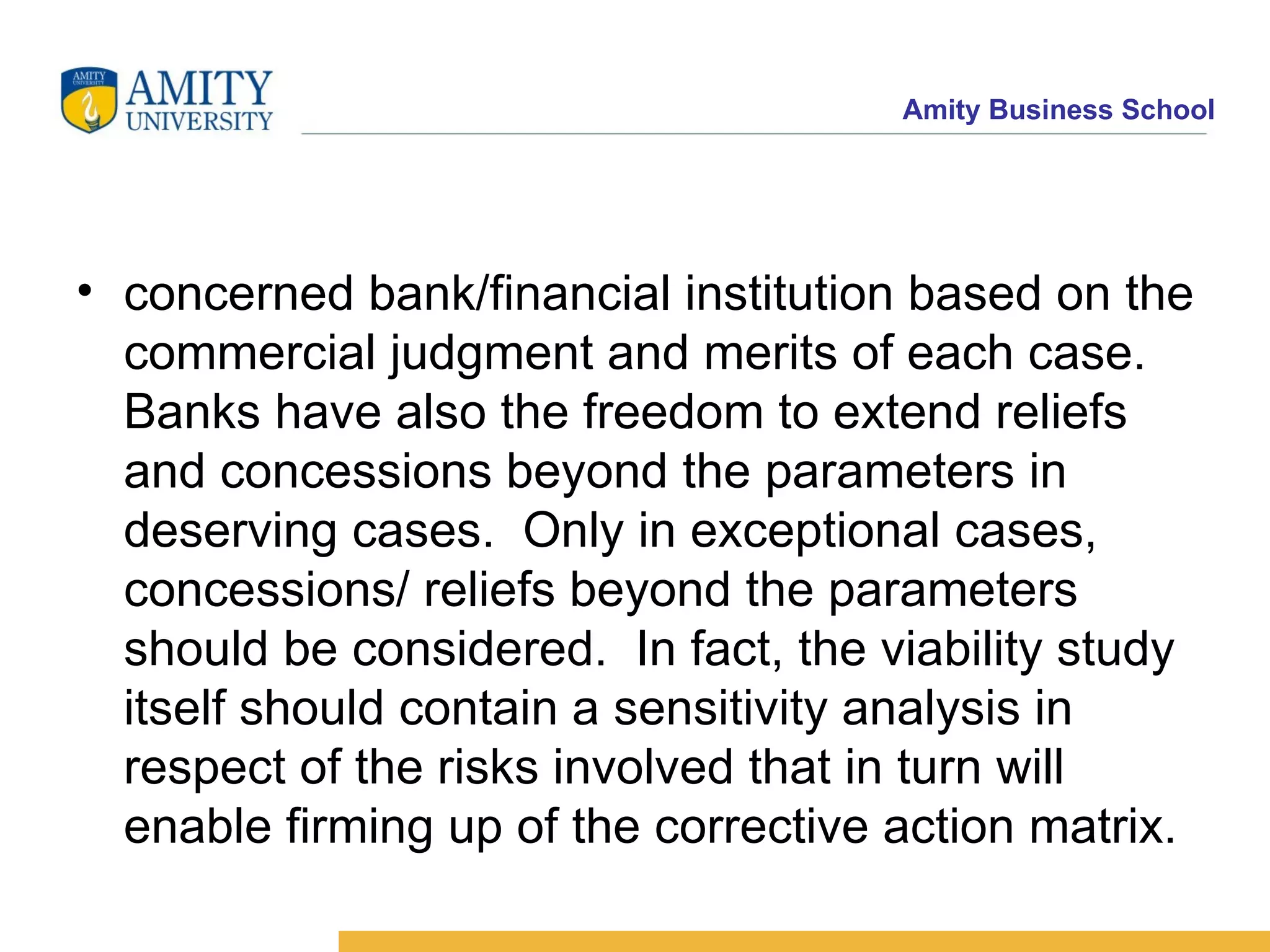 AMITY UNIVERSITY
AMITY UNIVERSITY

Amity Business School

• concerned bank/financial institution based on the commercial judgment and merits of each case. Banks have also the freedom to extend reliefs and concessions beyond the parameters in deserving cases. Only in exceptional cases, concessions/ reliefs beyond the parameters should be considered. In fact, the viability study itself should contain a sensitivity analysis in respect of the risks involved that in turn will enable firming up of the corrective action matrix.